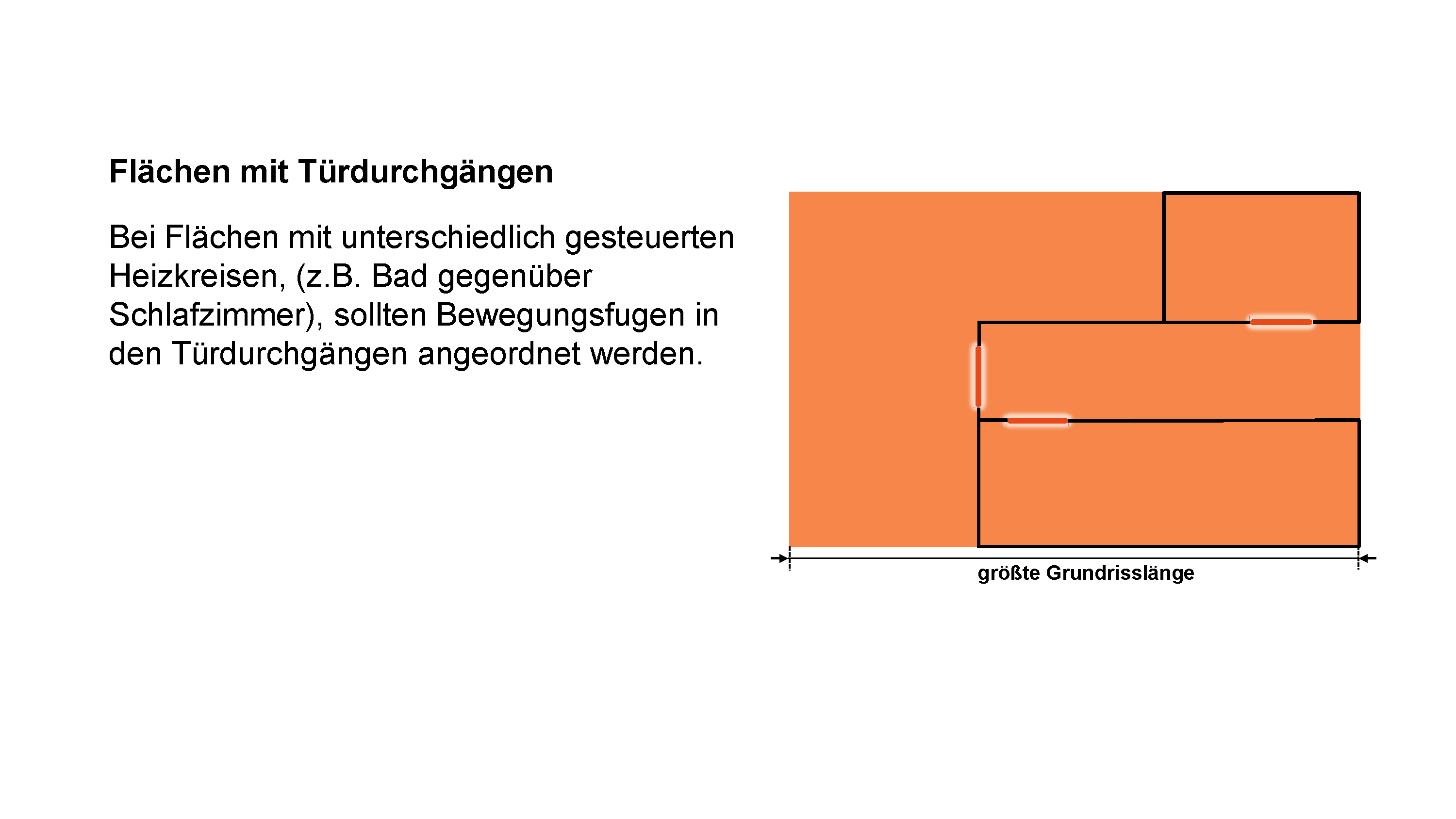 Flächen mit Türdurchgängen

Bei Flächen mit unterschiedlich gesteuerten Heizkreisen, (z.B. Bad gegenüber Schlafzimmer), sollten Bewegungsfugen in den Türdurchgängen angeordnet werden.

größte Grundrisslänge